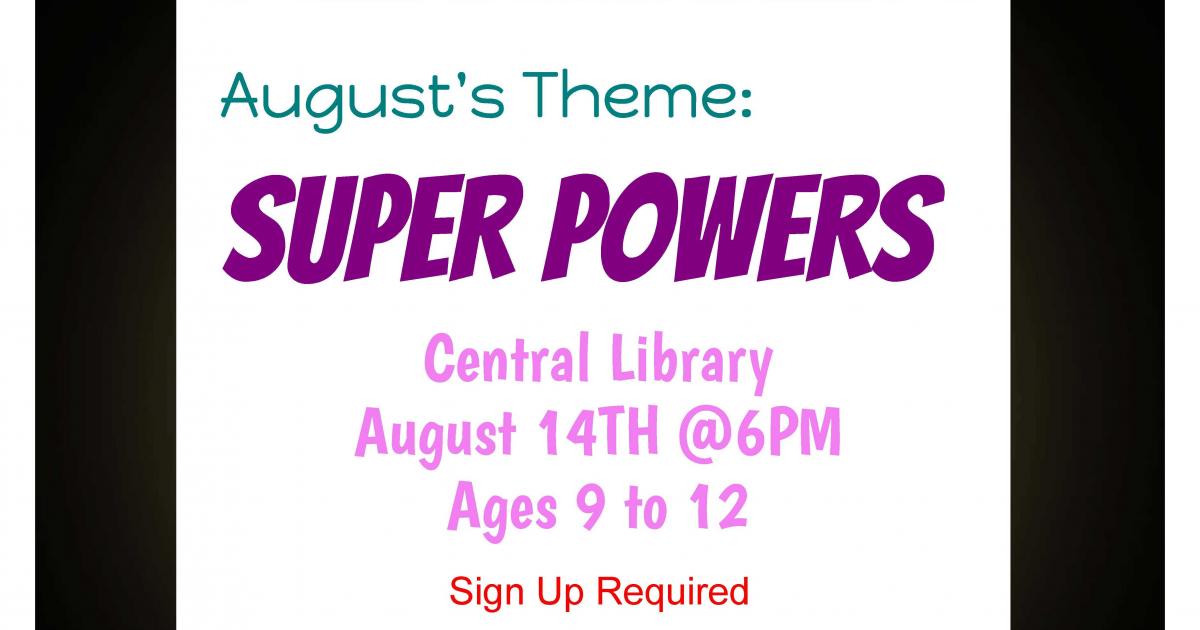 August's Theme:

SUPER POWERS

Central Library
August 14TH @6PM
Ages 9 to 12

Sign Up Required